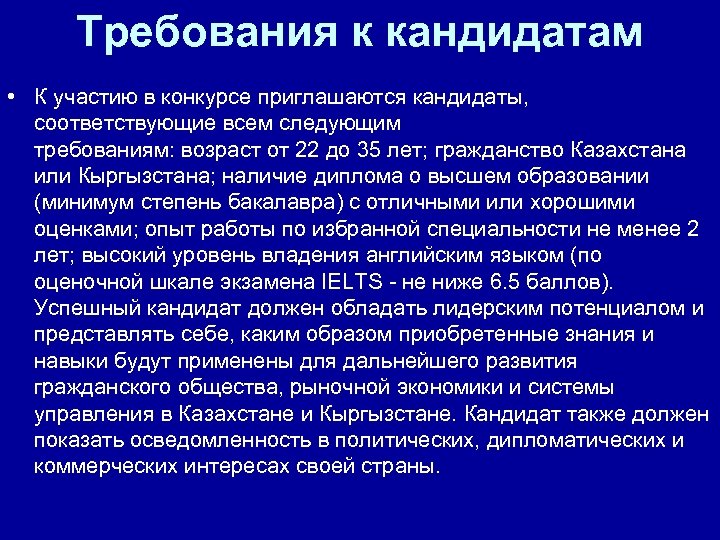 Требования к кандидатам

• К участию в конкурсе приглашаются кандидаты, соответствующие всем следующим требованиям: возраст от 22 до 35 лет; гражданство Казахстана или Кыргызстана; наличие диплома о высшем образовании (минимум степень бакалавра) с отличными или хорошими оценками; опыт работы по избранной специальности не менее 2 лет; высокий уровень владения английским языком (по оценочной шкале экзамена IELTS - не ниже 6.5 баллов). Успешный кандидат должен обладать лидерским потенциалом и представлять себе, каким образом приобретенные знания и навыки будут применены для дальнейшего развития гражданского общества, рыночной экономики и системы управления в Казахстане и Кыргызстане. Кандидат также должен показать осведомленность в политических, дипломатических и коммерческих интересах своей страны.